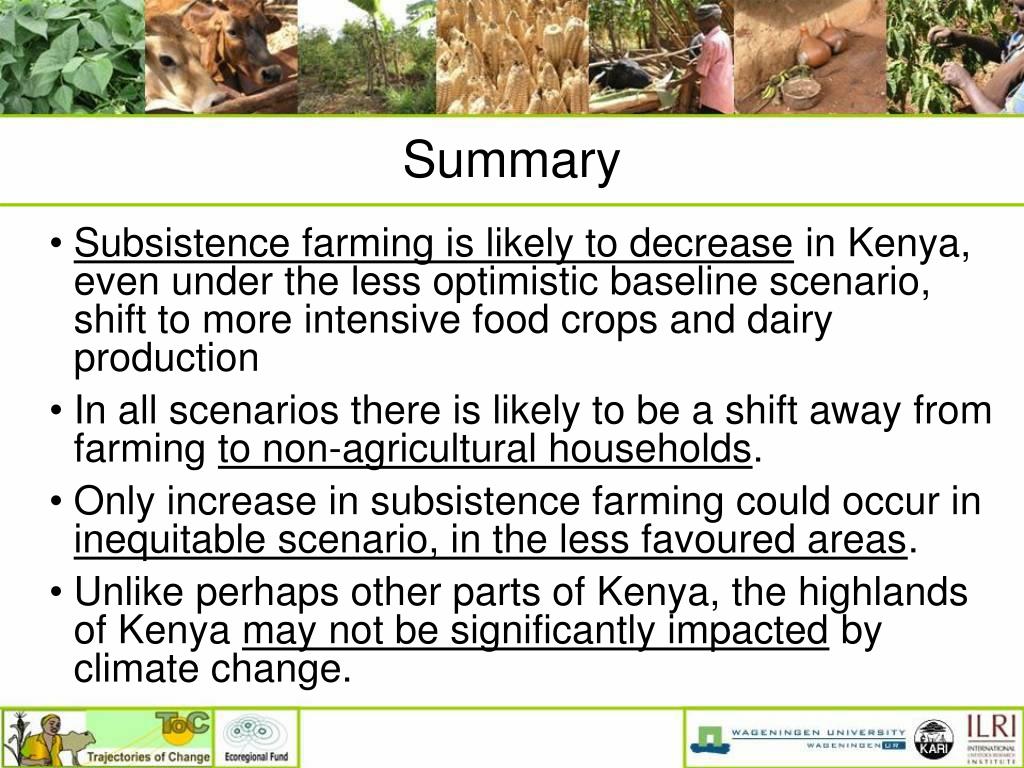 Summary

• Subsistence farming is likely to decrease in Kenya, even under the less optimistic baseline scenario, shift to more intensive food crops and dairy production

• In all scenarios there is likely to be a shift away from farming to non-agricultural households.

• Only increase in subsistence farming could occur in inequitable scenario, in the less favoured areas.

• Unlike perhaps other parts of Kenya, the highlands of Kenya may not be significantly impacted by climate change.

ToC Trajectories of Change Ecoregional Fund

WAGENINGEN UNIVERSITY WAGENINGEN UR KARI ILRI INTERNATIONAL LIVESTOCK RESEARCH INSTITUTE